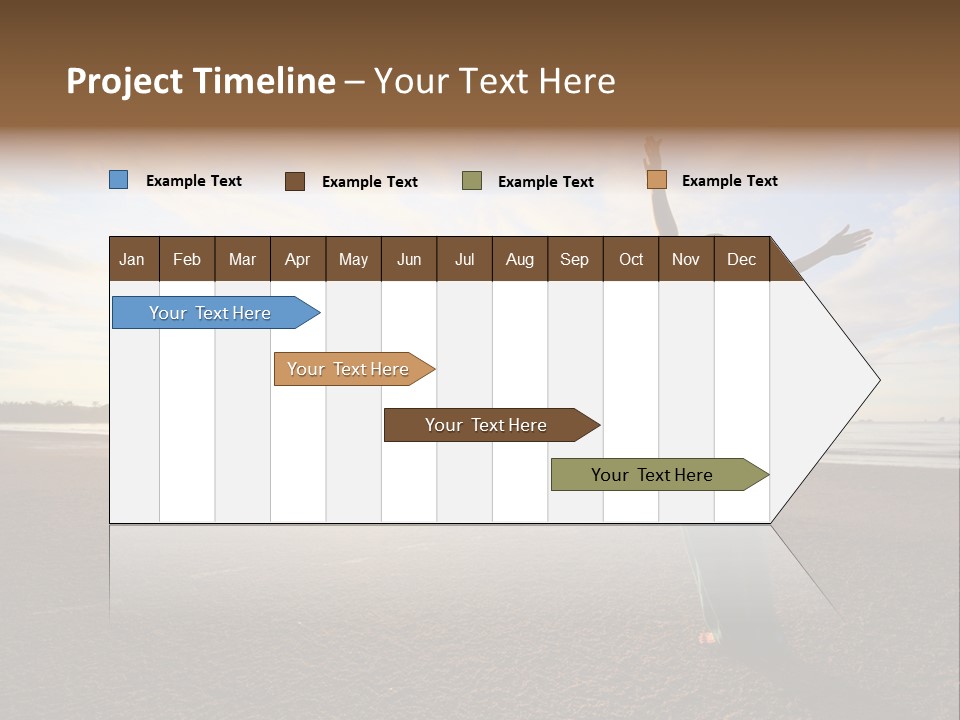 Project Timeline – Your Text Here

Example Text
Example Text
Example Text
Example Text

| Jan | Feb | Mar | Apr | May | Jun | Jul | Aug | Sep | Oct | Nov | Dec |
|---|---|---|---|---|---|---|---|---|---|---|---|

Your Text Here

Your Text Here

Your Text Here

Your Text Here